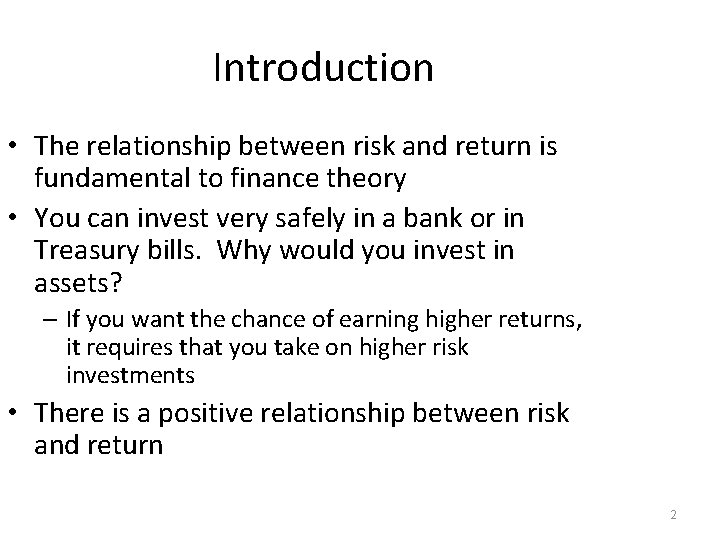 Introduction

• The relationship between risk and return is fundamental to finance theory

• You can invest very safely in a bank or in Treasury bills. Why would you invest in assets?

– If you want the chance of earning higher returns, it requires that you take on higher risk investments

• There is a positive relationship between risk and return

2